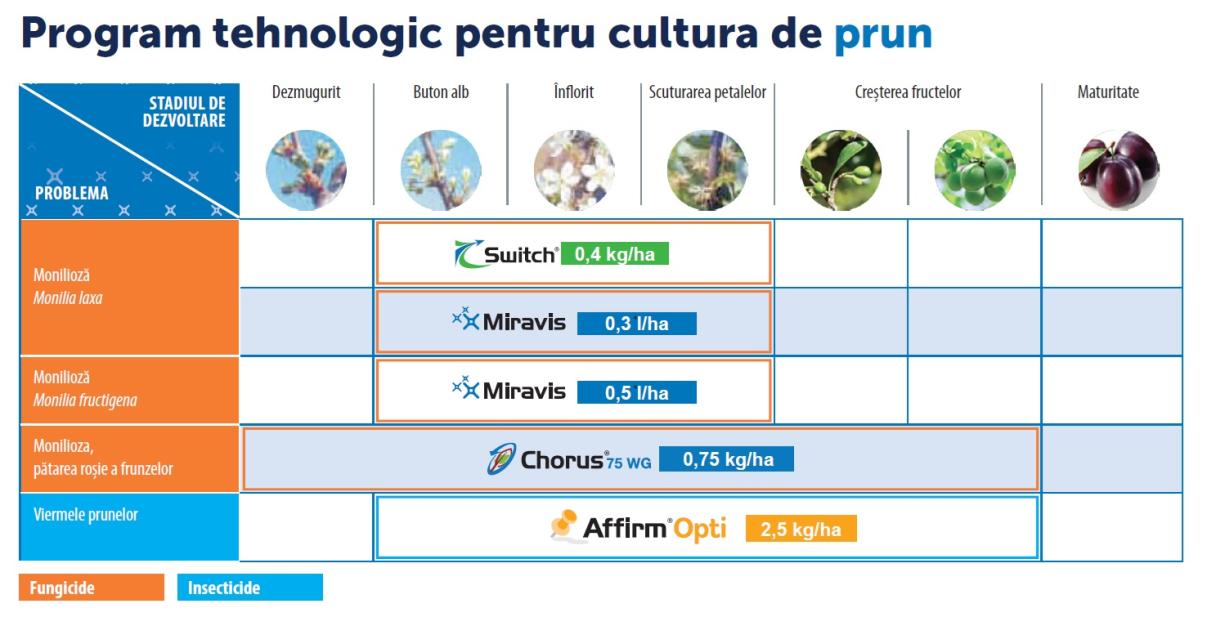 Program tehnologic pentru cultura de prun

| STADIUL DE DEZVOLTARE / PROBLEMA | Dezmugurit | Buton alb | Înflorit | Scuturarea petalelor | Creșterea fructelor | | Maturitate |
|---|---|---|---|---|---|---|---|
| Monilioză *Monilia laxa* | | Switch® 0,4 kg/ha | | | | | |
| | | Miravis 0,3 l/ha | | | | | |
| Monilioză *Monilia fructigena* | | Miravis 0,5 l/ha | | | | | |
| Monilioza, pătarea roșie a frunzelor | Chorus® 75 WG 0,75 kg/ha | | | | | | |
| Viermele prunelor | | Affirm® Opti 2,5 kg/ha | | | | | |

Fungicide Insecticide